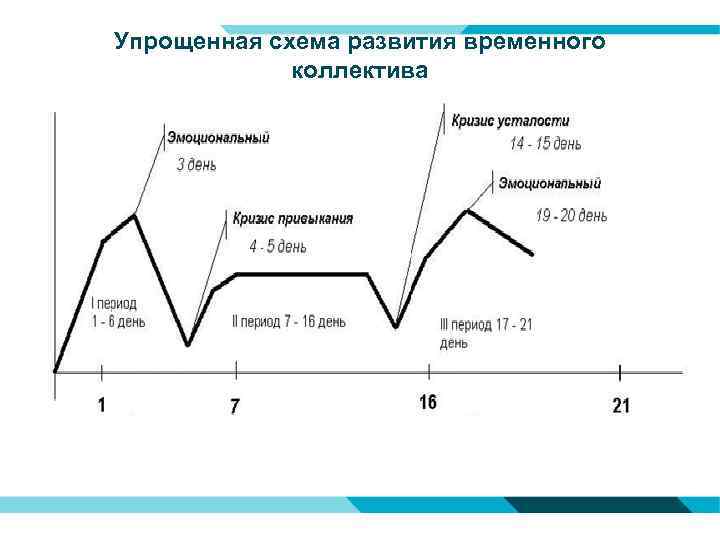 Упрощенная схема развития временного коллектива

Эмоциональный
3 день

Кризис привыкания
4 - 5 день

Кризис усталости
14 - 15 день

Эмоциональный
19 - 20 день

I период
1 - 6 день

II период 7 - 16 день

III период 17 - 21 день

1
7
16
21